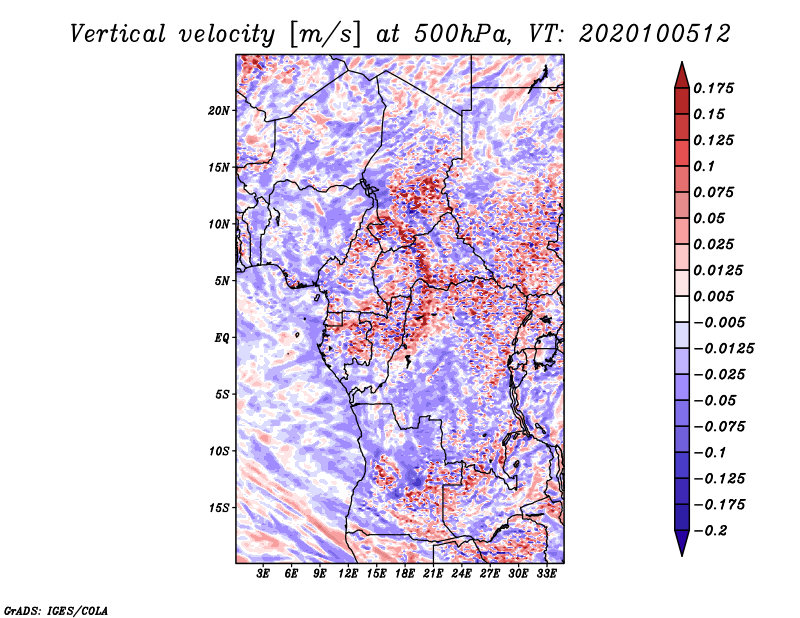 Vertical velocity [m/s] at 500hPa, VT: 2020100512

20N
15N
10N
5N
EQ
5S
10S
15S

3E 6E 9E 12E 15E 18E 21E 24E 27E 30E 33E

0.175
0.15
0.125
0.1
0.075
0.05
0.025
0.0125
0.005
−0.005
−0.0125
−0.025
−0.05
−0.075
−0.1
−0.125
−0.175
−0.2

GrADS: IGES/COLA